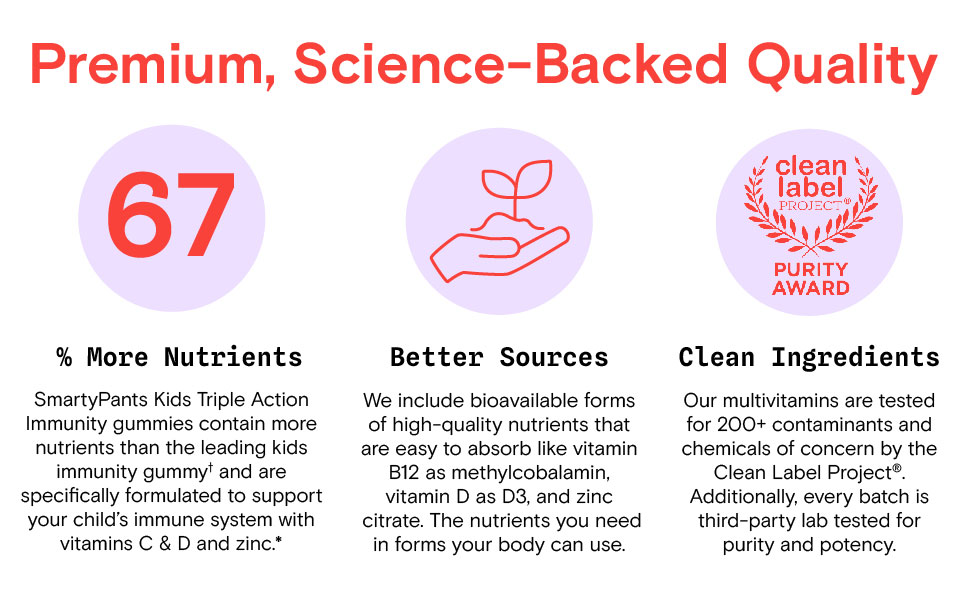 Premium, Science-Backed Quality

67

% More Nutrients

SmartyPants Kids Triple Action Immunity gummies contain more nutrients than the leading kids immunity gummy† and are specifically formulated to support your child's immune system with vitamins C & D and zinc.*

Better Sources

We include bioavailable forms of high-quality nutrients that are easy to absorb like vitamin B12 as methylcobalamin, vitamin D as D3, and zinc citrate. The nutrients you need in forms your body can use.

clean label PROJECT® PURITY AWARD

Clean Ingredients

Our multivitamins are tested for 200+ contaminants and chemicals of concern by the Clean Label Project®. Additionally, every batch is third-party lab tested for purity and potency.